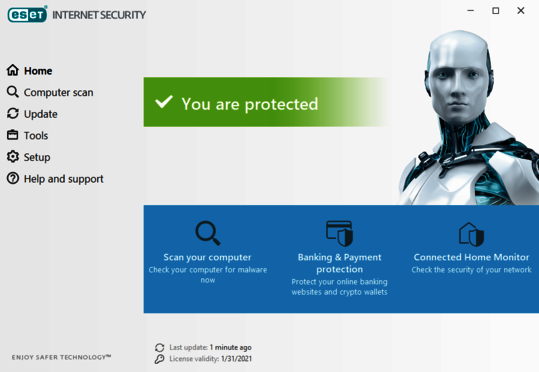 eset INTERNET SECURITY

Home
Computer scan
Update
Tools
Setup
Help and support

You are protected

Scan your computer
Check your computer for malware now

Banking & Payment protection
Protect your online banking websites and crypto wallets

Connected Home Monitor
Check the security of your network

ENJOY SAFER TECHNOLOGY™

Last update: 1 minute ago
License validity: 1/31/2021